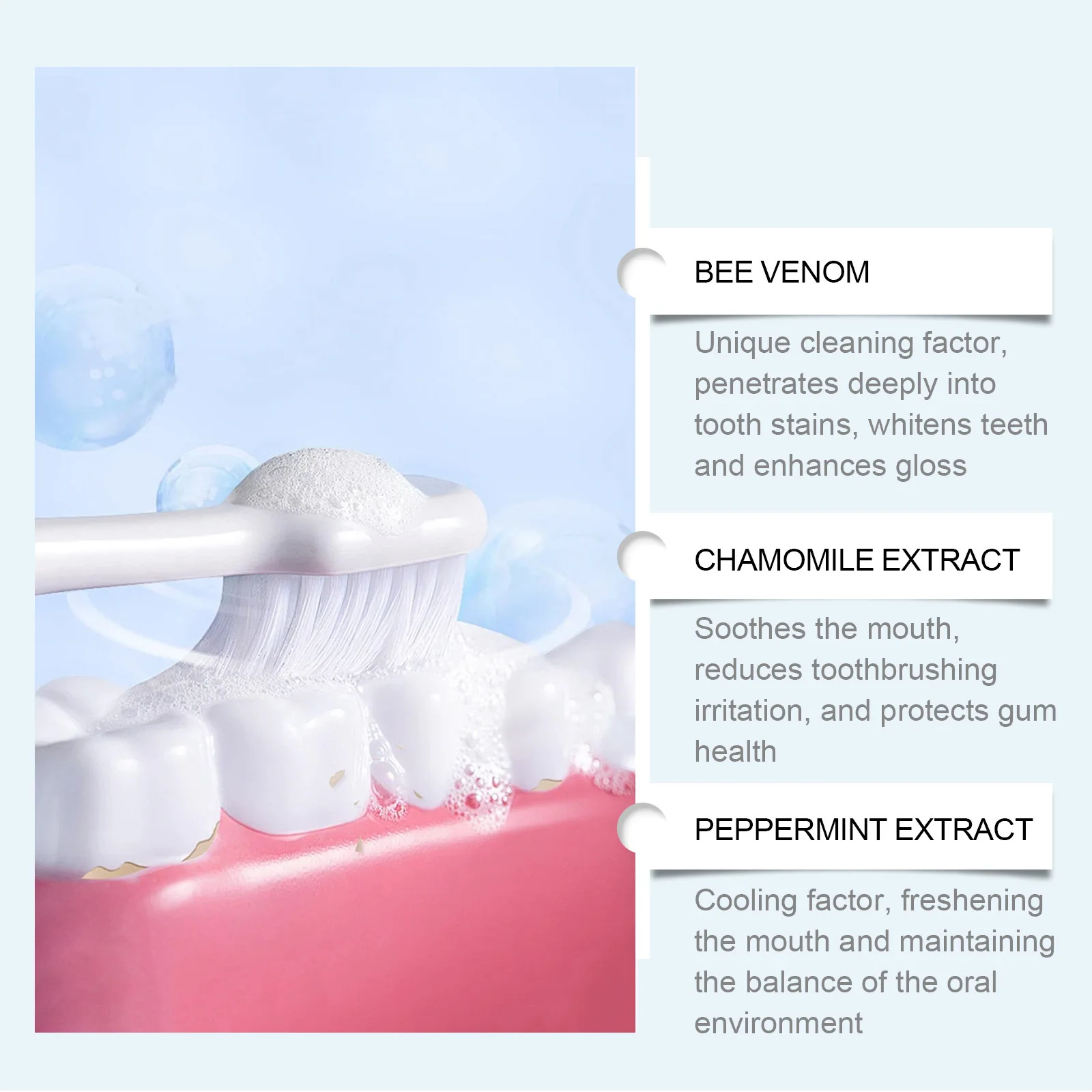 BEE VENOM

Unique cleaning factor, penetrates deeply into tooth stains, whitens teeth and enhances gloss

CHAMOMILE EXTRACT

Soothes the mouth, reduces toothbrushing irritation, and protects gum health

PEPPERMINT EXTRACT

Cooling factor, freshening the mouth and maintaining the balance of the oral environment